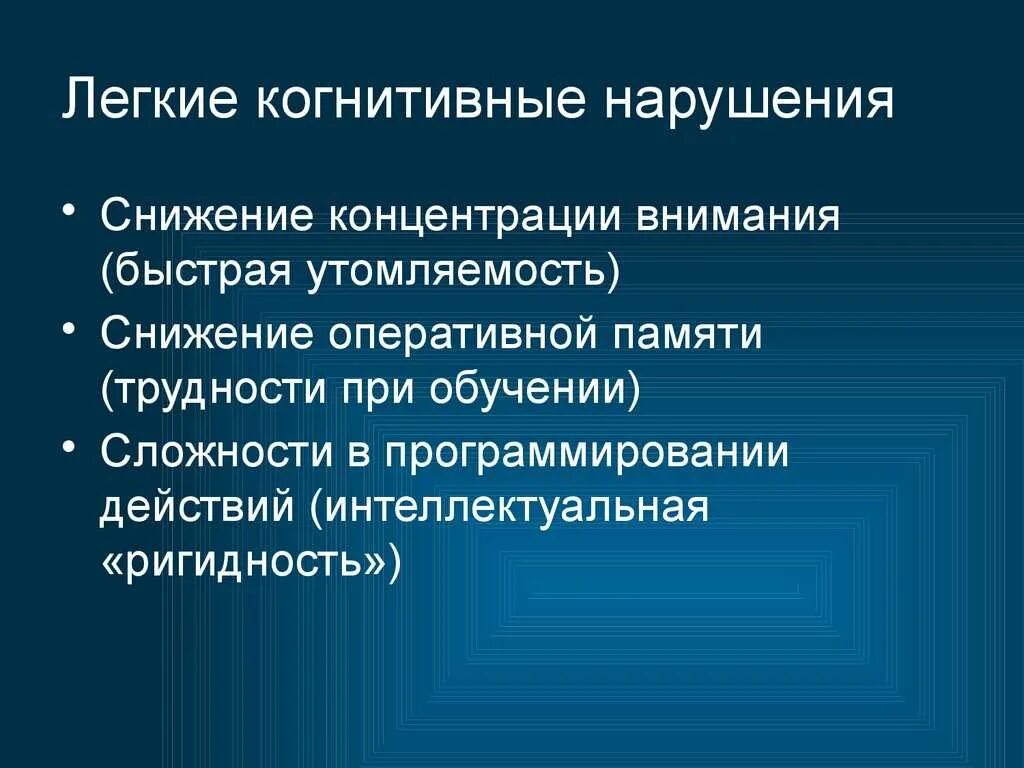 Легкие когнитивные нарушения

• Снижение концентрации внимания (быстрая утомляемость)
• Снижение оперативной памяти (трудности при обучении)
• Сложности в программировании действий (интеллектуальная «ригидность»)